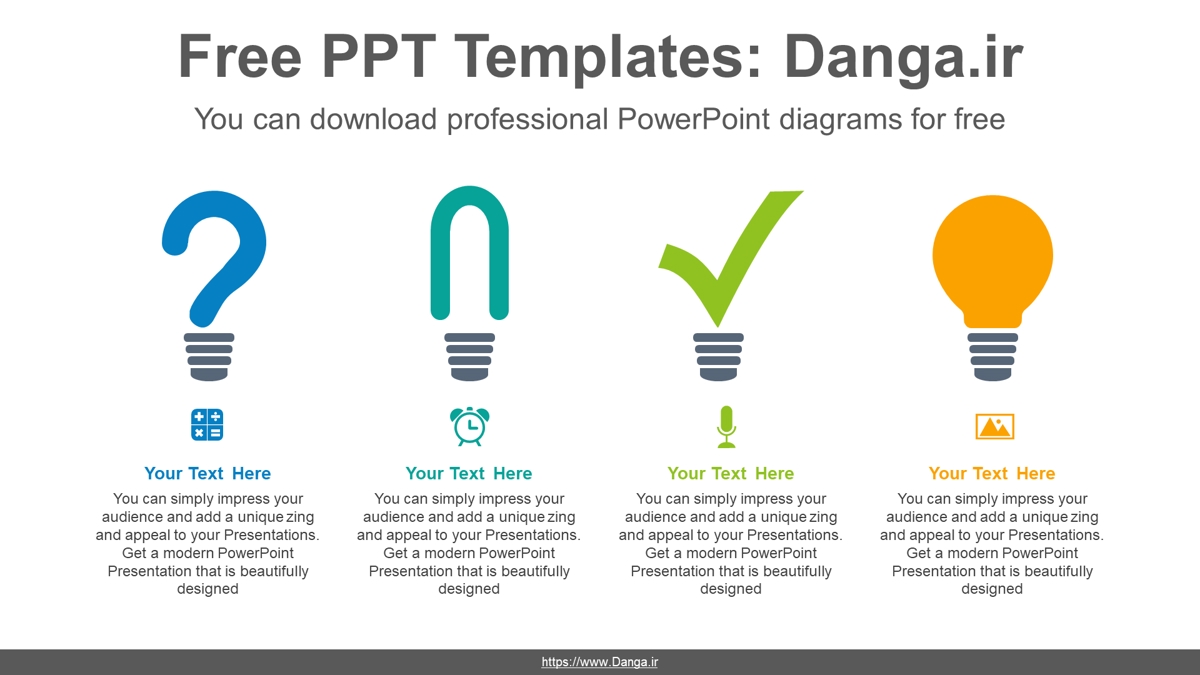 Free PPT Templates: Danga.ir

You can download professional PowerPoint diagrams for free

Your Text Here

You can simply impress your audience and add a unique zing and appeal to your Presentations. Get a modern PowerPoint Presentation that is beautifully designed

Your Text Here

You can simply impress your audience and add a unique zing and appeal to your Presentations. Get a modern PowerPoint Presentation that is beautifully designed

Your Text Here

You can simply impress your audience and add a unique zing and appeal to your Presentations. Get a modern PowerPoint Presentation that is beautifully designed

Your Text Here

You can simply impress your audience and add a unique zing and appeal to your Presentations. Get a modern PowerPoint Presentation that is beautifully designed

https://www.Danga.ir